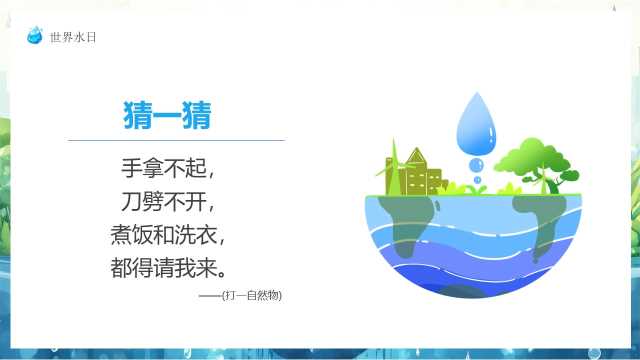 世界水日

猜一猜

手拿不起，
刀劈不开，
煮饭和洗衣，
都得请我来。

——(打一自然物)